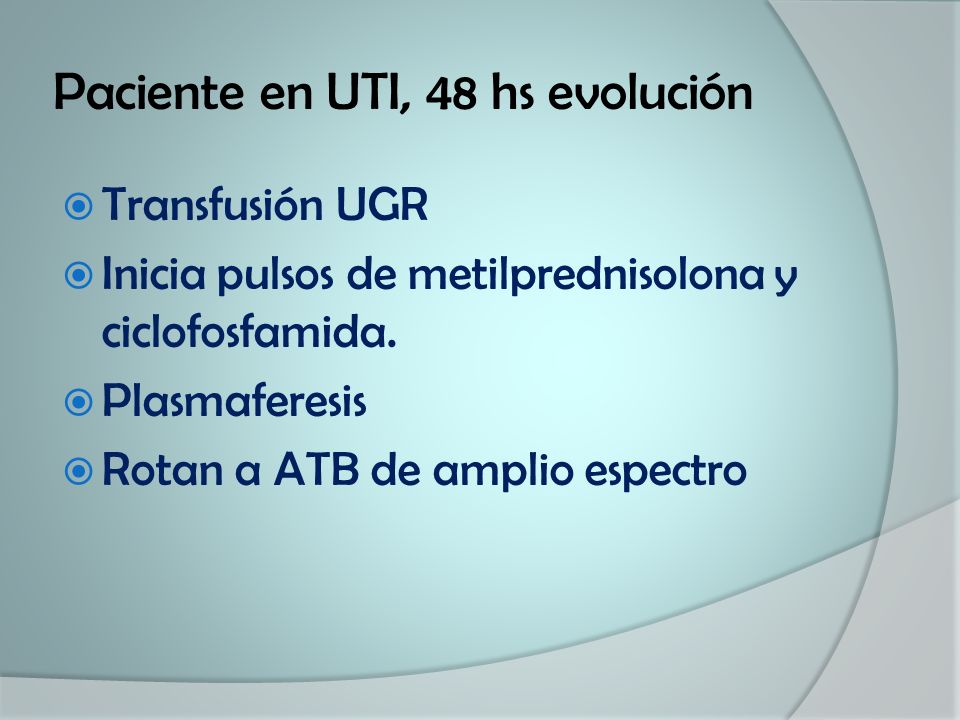 Paciente en UTI, 48 hs evolución

Transfusión UGR

Inicia pulsos de metilprednisolona y ciclofosfamida.

Plasmaferesis

Rotan a ATB de amplio espectro